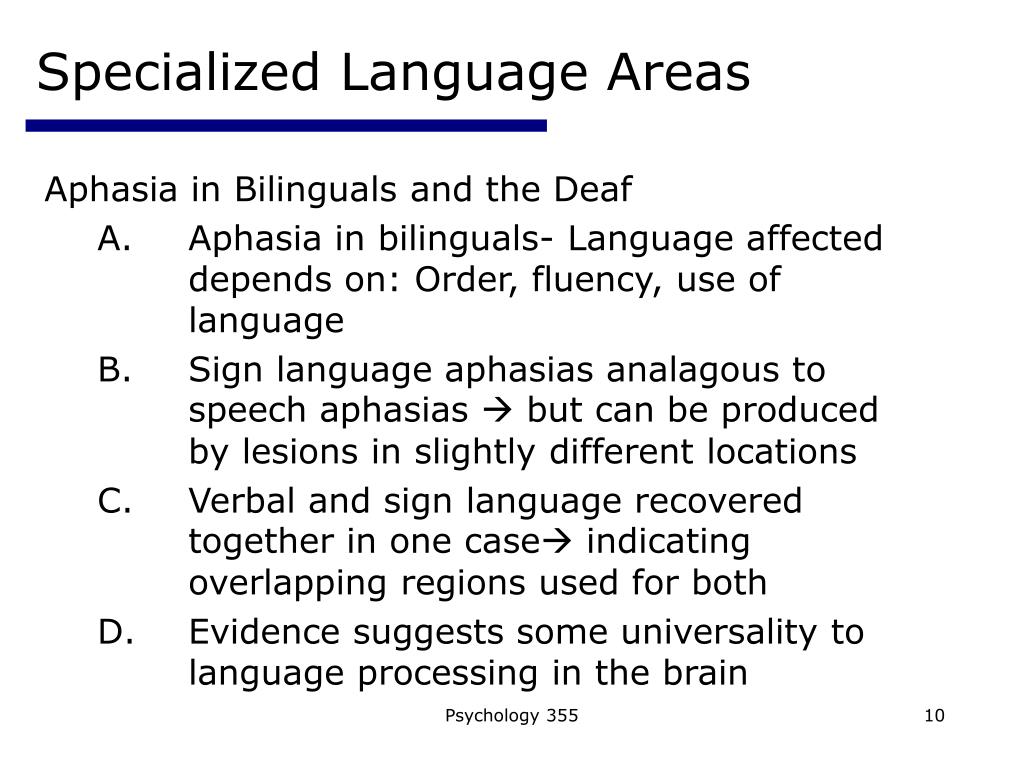 Specialized Language Areas

Aphasia in Bilinguals and the Deaf

A. Aphasia in bilinguals- Language affected depends on: Order, fluency, use of language

B. Sign language aphasias analagous to speech aphasias → but can be produced by lesions in slightly different locations

C. Verbal and sign language recovered together in one case→ indicating overlapping regions used for both

D. Evidence suggests some universality to language processing in the brain

Psychology 355

10